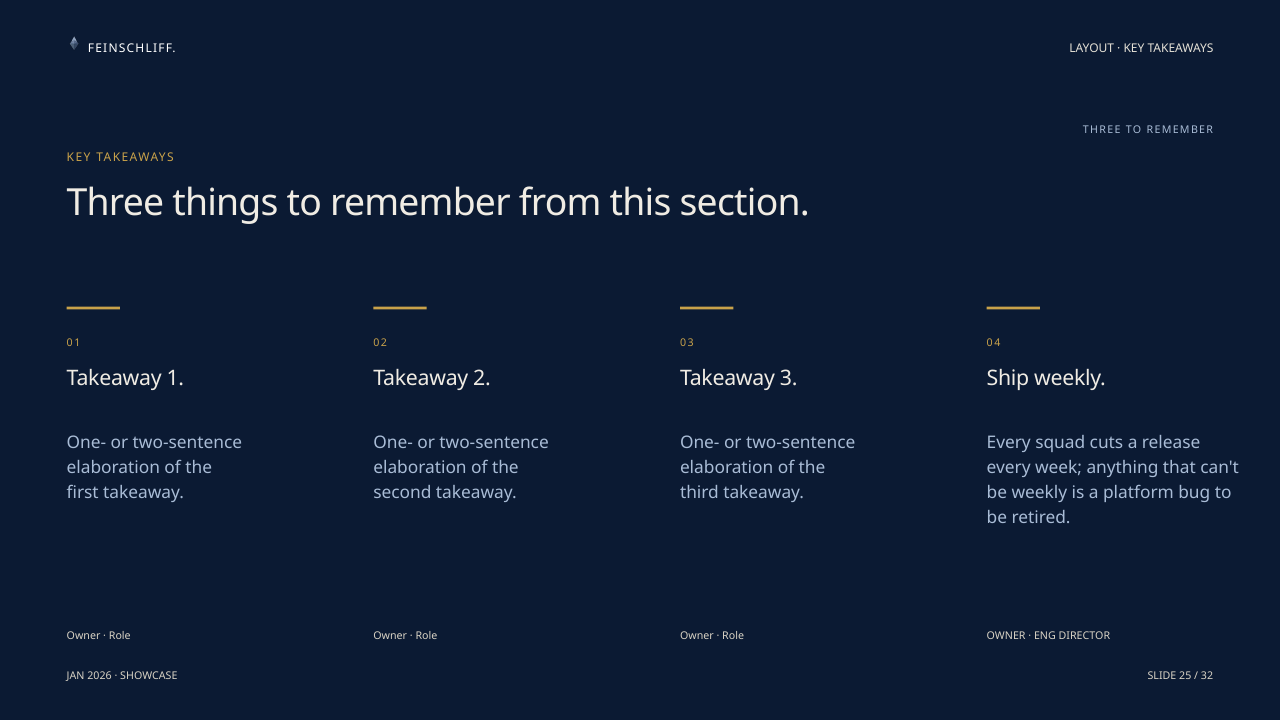 FEINSCHLIFF.

LAYOUT · KEY TAKEAWAYS

THREE TO REMEMBER

KEY TAKEAWAYS

Three things to remember from this section.

01

Takeaway 1.

One- or two-sentence elaboration of the first takeaway.

Owner · Role

02

Takeaway 2.

One- or two-sentence elaboration of the second takeaway.

Owner · Role

03

Takeaway 3.

One- or two-sentence elaboration of the third takeaway.

Owner · Role

04

Ship weekly.

Every squad cuts a release every week; anything that can't be weekly is a platform bug to be retired.

OWNER · ENG DIRECTOR

JAN 2026 · SHOWCASE

SLIDE 25 / 32